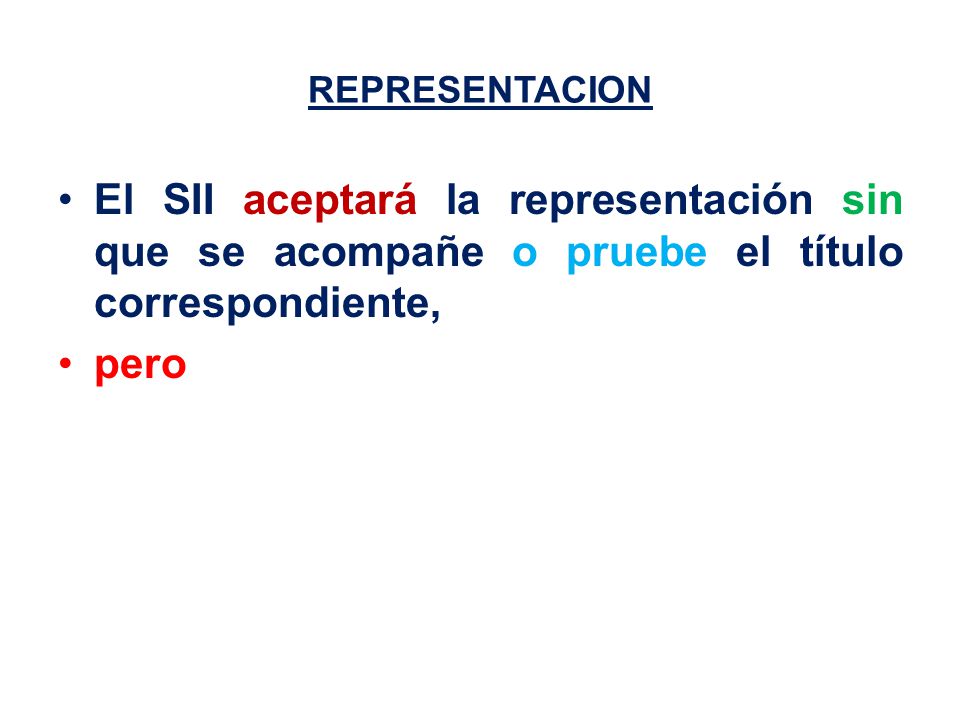 REPRESENTACION

• El SII aceptará la representación sin que se acompañe o pruebe el título correspondiente,

• pero